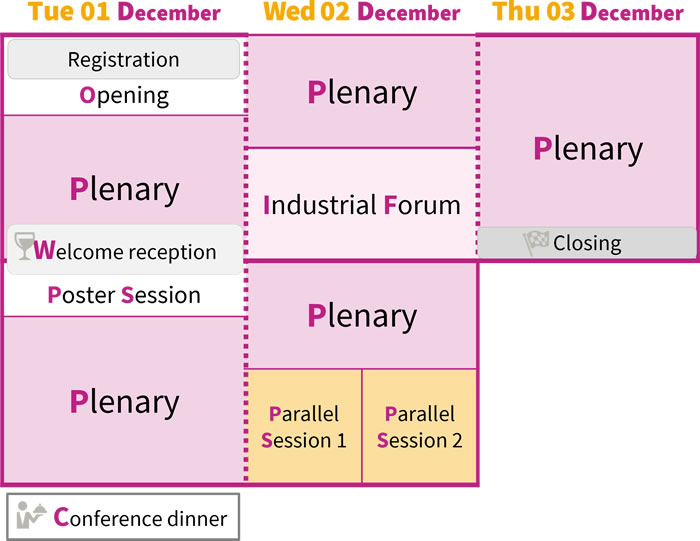 Tue 01 December

Registration

Opening

Plenary

Welcome reception

Poster Session

Plenary

Conference dinner

Wed 02 December

Plenary

Industrial Forum

Plenary

Parallel Session 1

Parallel Session 2

Thu 03 December

Plenary

Closing